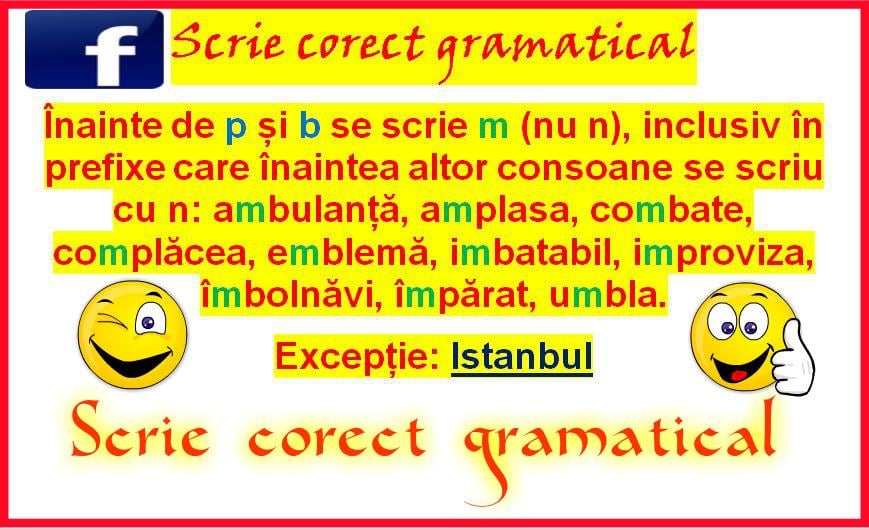 f Scrie corect gramatical

Înainte de p și b se scrie m (nu n), inclusiv în prefixe care înaintea altor consoane se scriu cu n: ambulanță, amplasa, combate, complăcea, emblemă, imbatabil, improviza, îmbolnăvi, împărat, umbla.

Excepție: Istanbul

Scrie corect gramatical